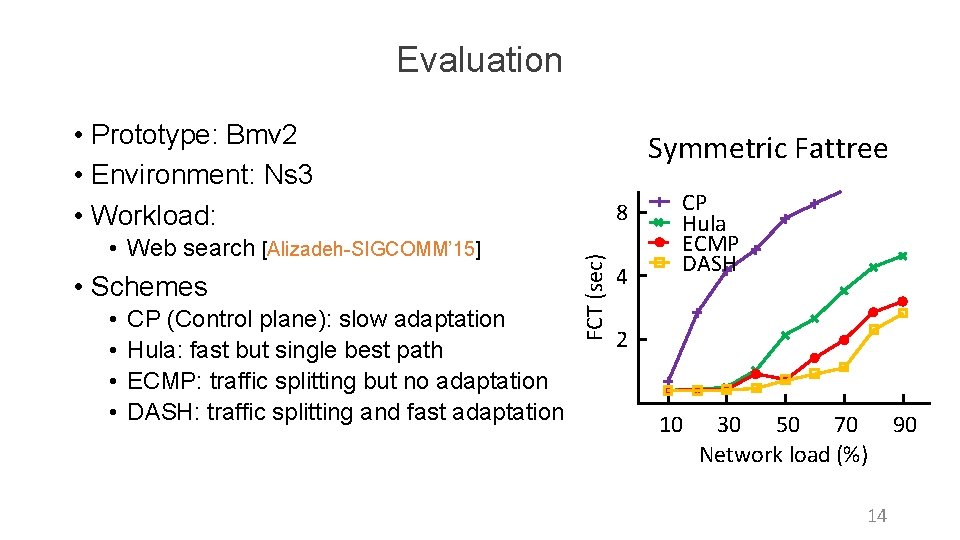 Evaluation

• Prototype: Bmv2
• Environment: Ns3
• Workload:
  • Web search [Alizadeh-SIGCOMM'15]
• Schemes
  • CP (Control plane): slow adaptation
  • Hula: fast but single best path
  • ECMP: traffic splitting but no adaptation
  • DASH: traffic splitting and fast adaptation

Symmetric Fattree

CP
Hula
ECMP
DASH

FCT (sec)
8
4
2

10 30 50 70 90
Network load (%)

14